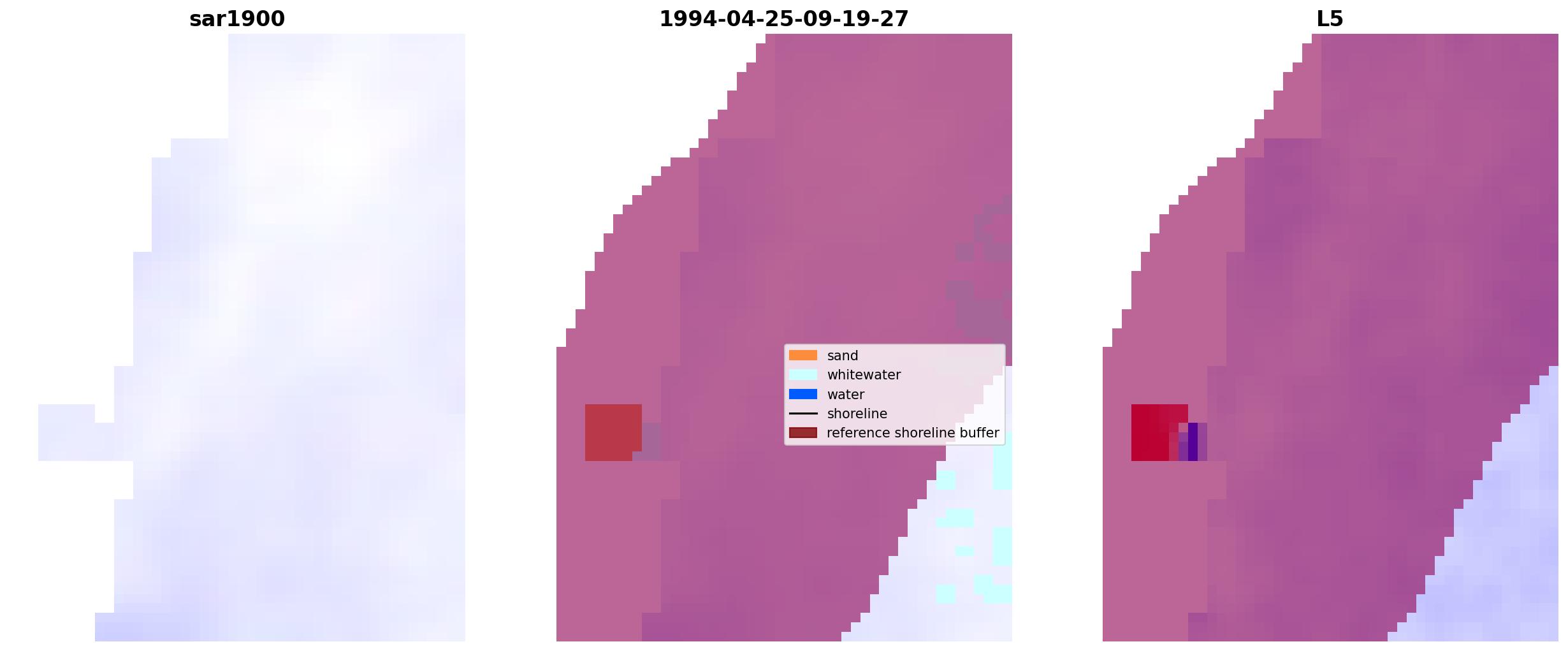 sar1900

1994-04-25-09-19-27

sand
whitewater
water
shoreline
reference shoreline buffer

L5